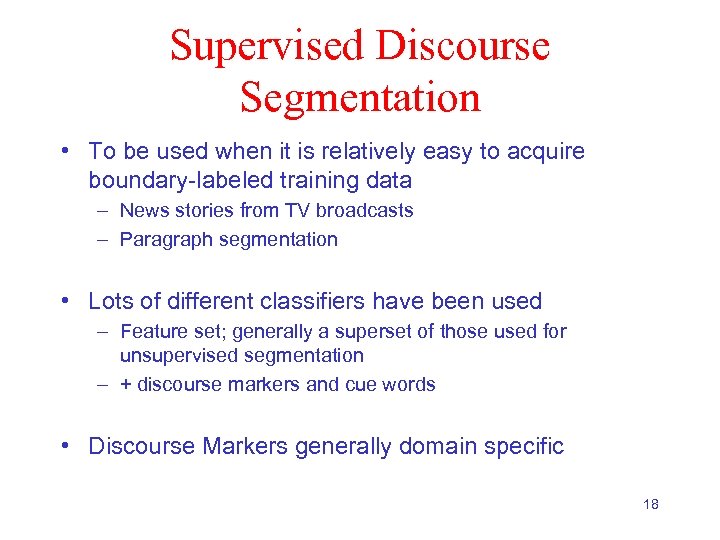 Supervised Discourse Segmentation

• To be used when it is relatively easy to acquire boundary-labeled training data
– News stories from TV broadcasts
– Paragraph segmentation

• Lots of different classifiers have been used
– Feature set; generally a superset of those used for unsupervised segmentation
– + discourse markers and cue words

• Discourse Markers generally domain specific

18